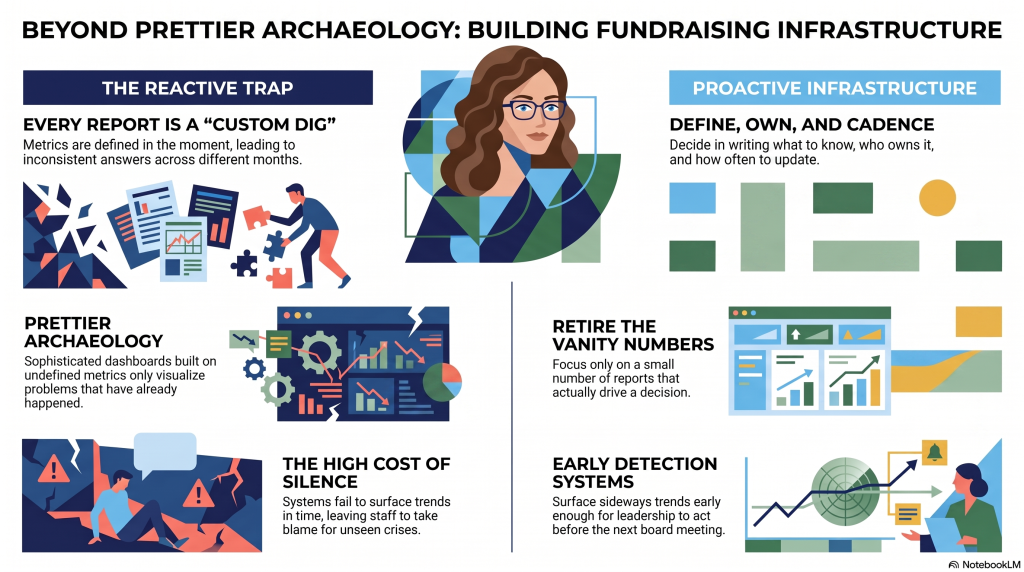 BEYOND PRETTIER ARCHAEOLOGY: BUILDING FUNDRAISING INFRASTRUCTURE

THE REACTIVE TRAP

EVERY REPORT IS A "CUSTOM DIG"
Metrics are defined in the moment, leading to inconsistent answers across different months.

PRETTIER ARCHAEOLOGY
Sophisticated dashboards built on undefined metrics only visualize problems that have already happened.

THE HIGH COST OF SILENCE
Systems fail to surface trends in time, leaving staff to take blame for unseen crises.

PROACTIVE INFRASTRUCTURE

DEFINE, OWN, AND CADENCE
Decide in writing what to know, who owns it, and how often to update.

RETIRE THE VANITY NUMBERS
Focus only on a small number of reports that actually drive a decision.

EARLY DETECTION SYSTEMS
Surface sideways trends early enough for leadership to act before the next board meeting.

NotebookLM